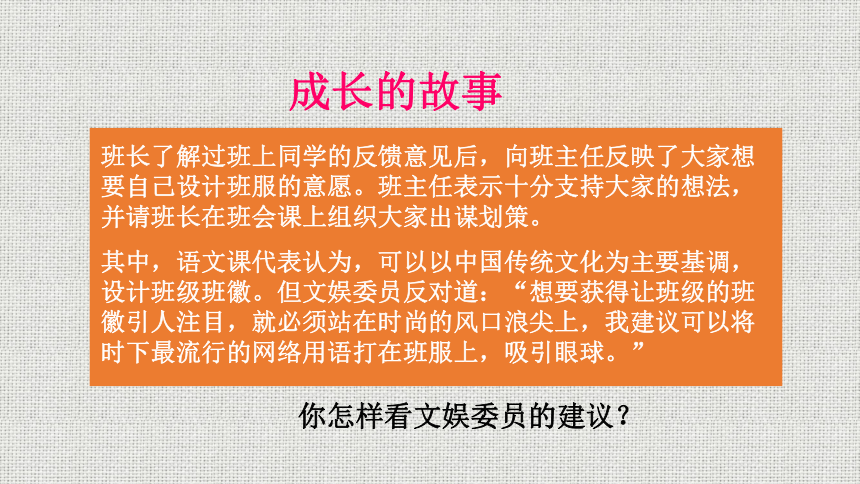 成长的故事

班长了解过班上同学的反馈意见后，向班主任反映了大家想要自己设计班服的意愿。班主任表示十分支持大家的想法，并请班长在班会课上组织大家出谋划策。

其中，语文课代表认为，可以以中国传统文化为主要基调，设计班级班徽。但文娱委员反对道：“想要获得让班级的班徽引人注目，就必须站在时尚的风口浪尖上，我建议可以将时下最流行的网络用语打在班服上，吸引眼球。”

你怎样看文娱委员的建议？